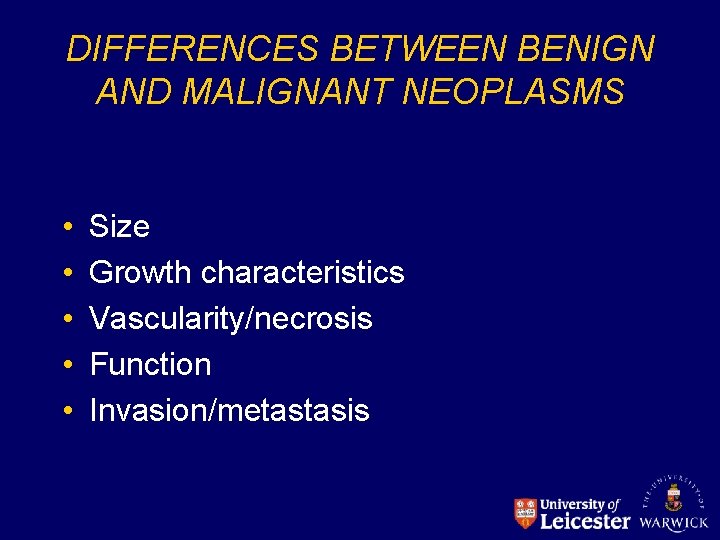 DIFFERENCES BETWEEN BENIGN AND MALIGNANT NEOPLASMS

• Size
• Growth characteristics
• Vascularity/necrosis
• Function
• Invasion/metastasis

University of Leicester

THE UNIVERSITY OF WARWICK